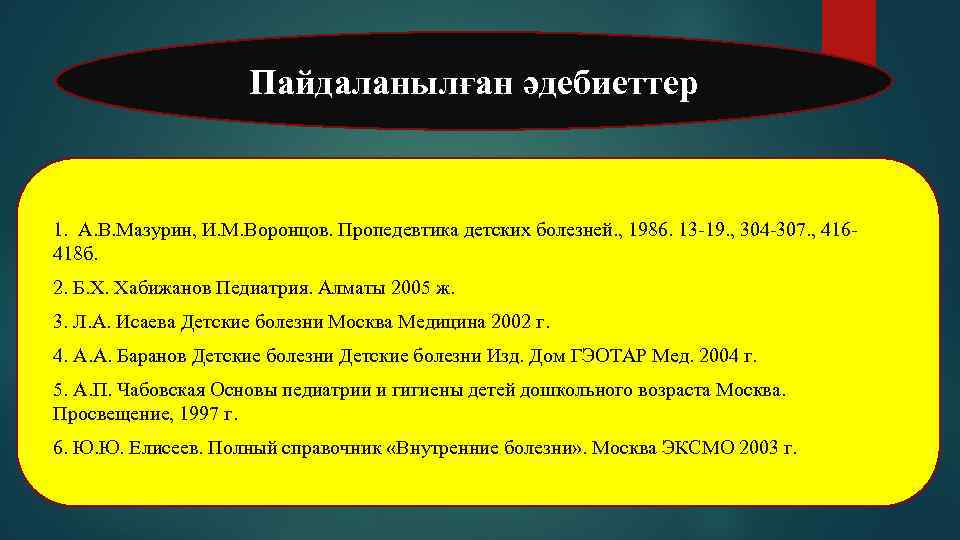 Пайдаланылған әдебиеттер

1. А.В.Мазурин, И.М.Воронцов. Пропедевтика детских болезней., 1986. 13-19., 304-307., 416-418б.

2. Б.Х. Хабижанов Педиатрия. Алматы 2005 ж.

3. Л.А. Исаева Детские болезни Москва Медицина 2002 г.

4. А.А. Баранов Детские болезни Детские болезни Изд. Дом ГЭОТАР Мед. 2004 г.

5. А.П. Чабовская Основы педиатрии и гигиены детей дошкольного возраста Москва. Просвещение, 1997 г.

6. Ю.Ю. Елисеев. Полный справочник «Внутренние болезни». Москва ЭКСМО 2003 г.